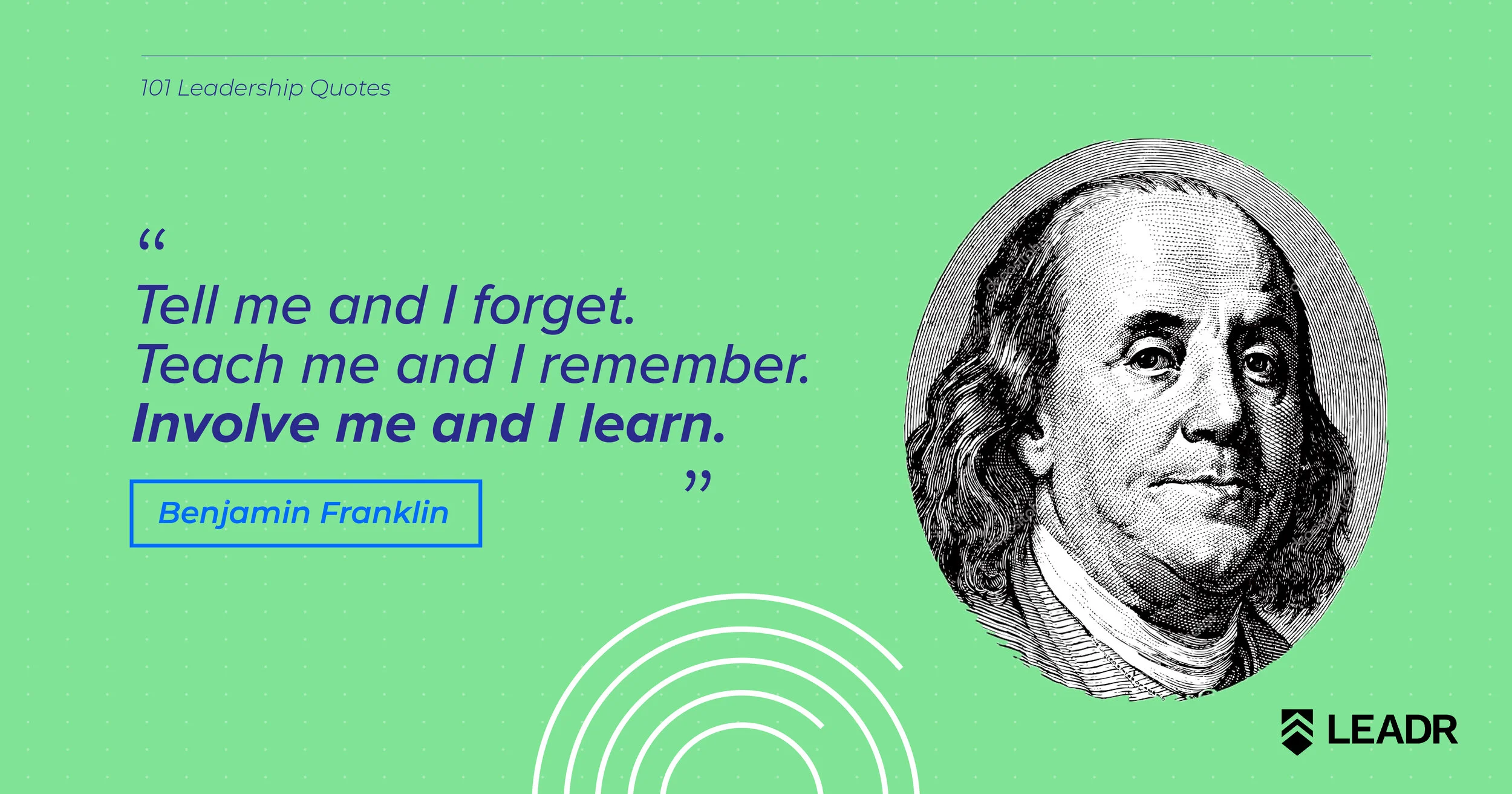 101 Leadership Quotes

“
Tell me and I forget.
Teach me and I remember.
Involve me and I learn.
”

Benjamin Franklin

LEADR